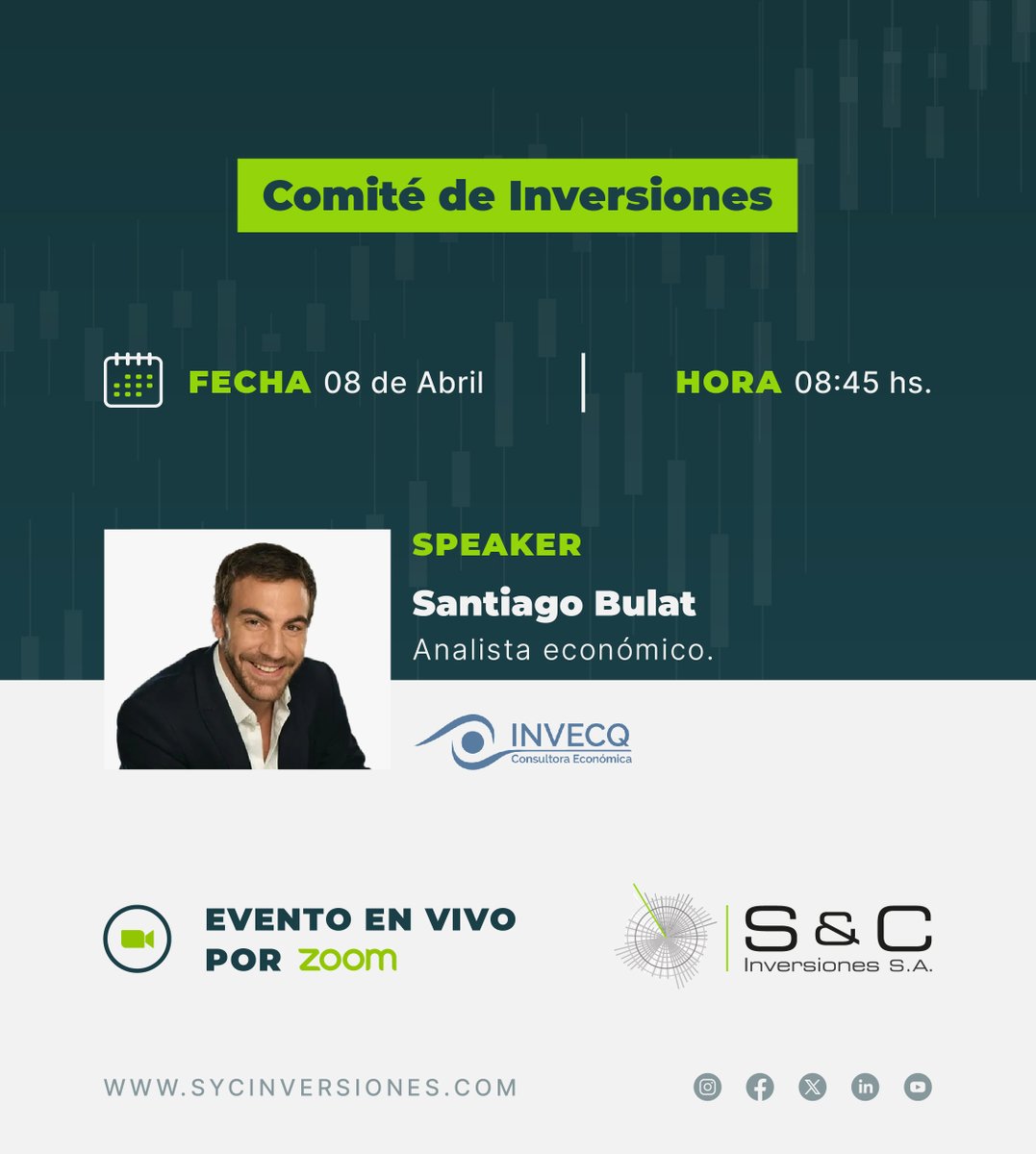 Comité de Inversiones

FECHA 08 de Abril

HORA 08:45 hs.

SPEAKER

Santiago Bulat

Analista económico.

INVECQ
Consultora Económica

EVENTO EN VIVO POR zoom

S & C
Inversiones S.A.

WWW.SYCINVERSIONES.COM